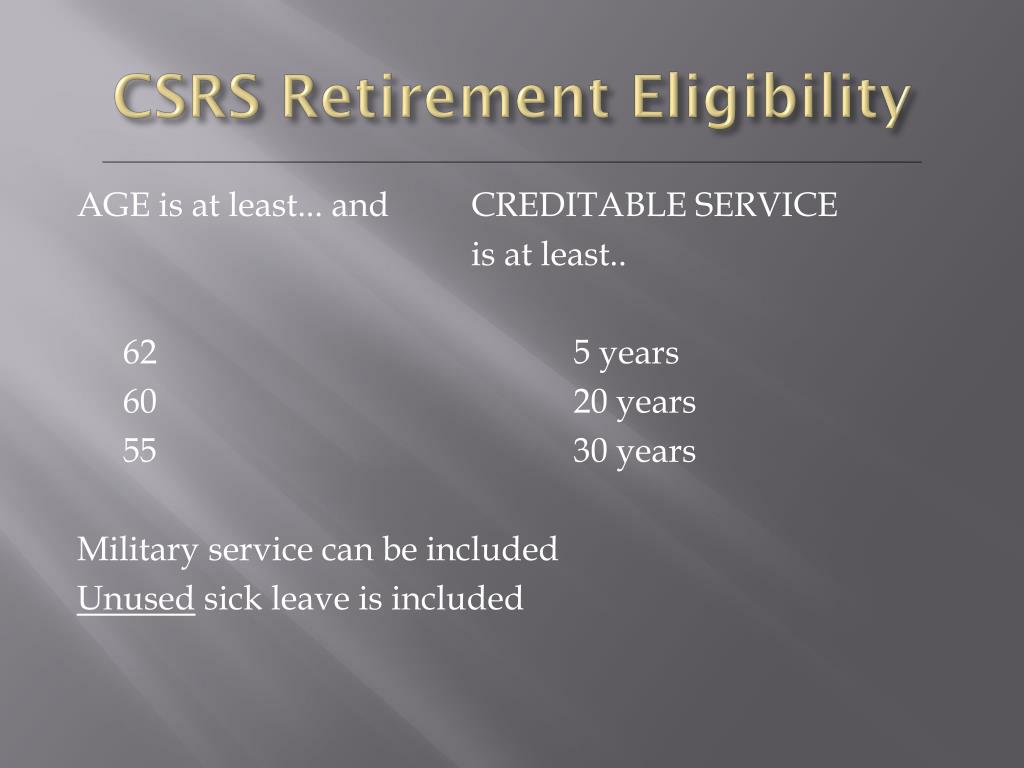 CSRS Retirement Eligibility

| AGE is at least... and | CREDITABLE SERVICE is at least.. |
|---|---|
| 62 | 5 years |
| 60 | 20 years |
| 55 | 30 years |

Military service can be included
Unused sick leave is included